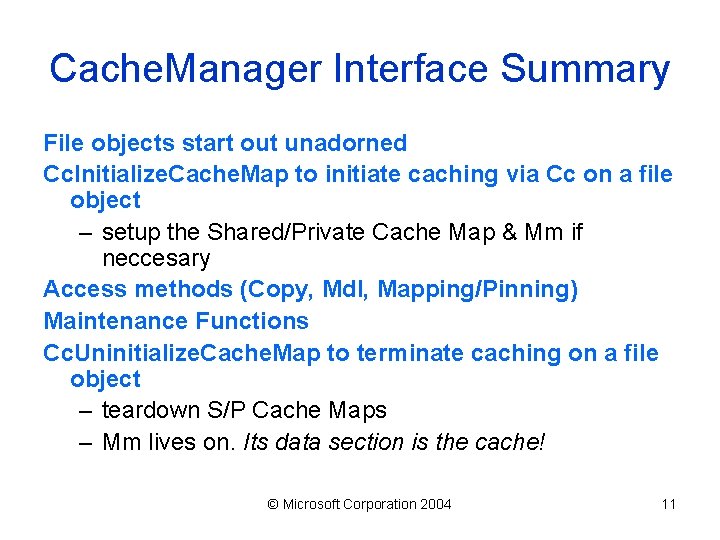 CacheManager Interface Summary

File objects start out unadorned

CcInitializeCacheMap to initiate caching via Cc on a file object

– setup the Shared/Private Cache Map & Mm if neccesary

Access methods (Copy, Mdl, Mapping/Pinning)

Maintenance Functions

CcUninitializeCacheMap to terminate caching on a file object

– teardown S/P Cache Maps

– Mm lives on. Its data section is the cache!

© Microsoft Corporation 2004

11